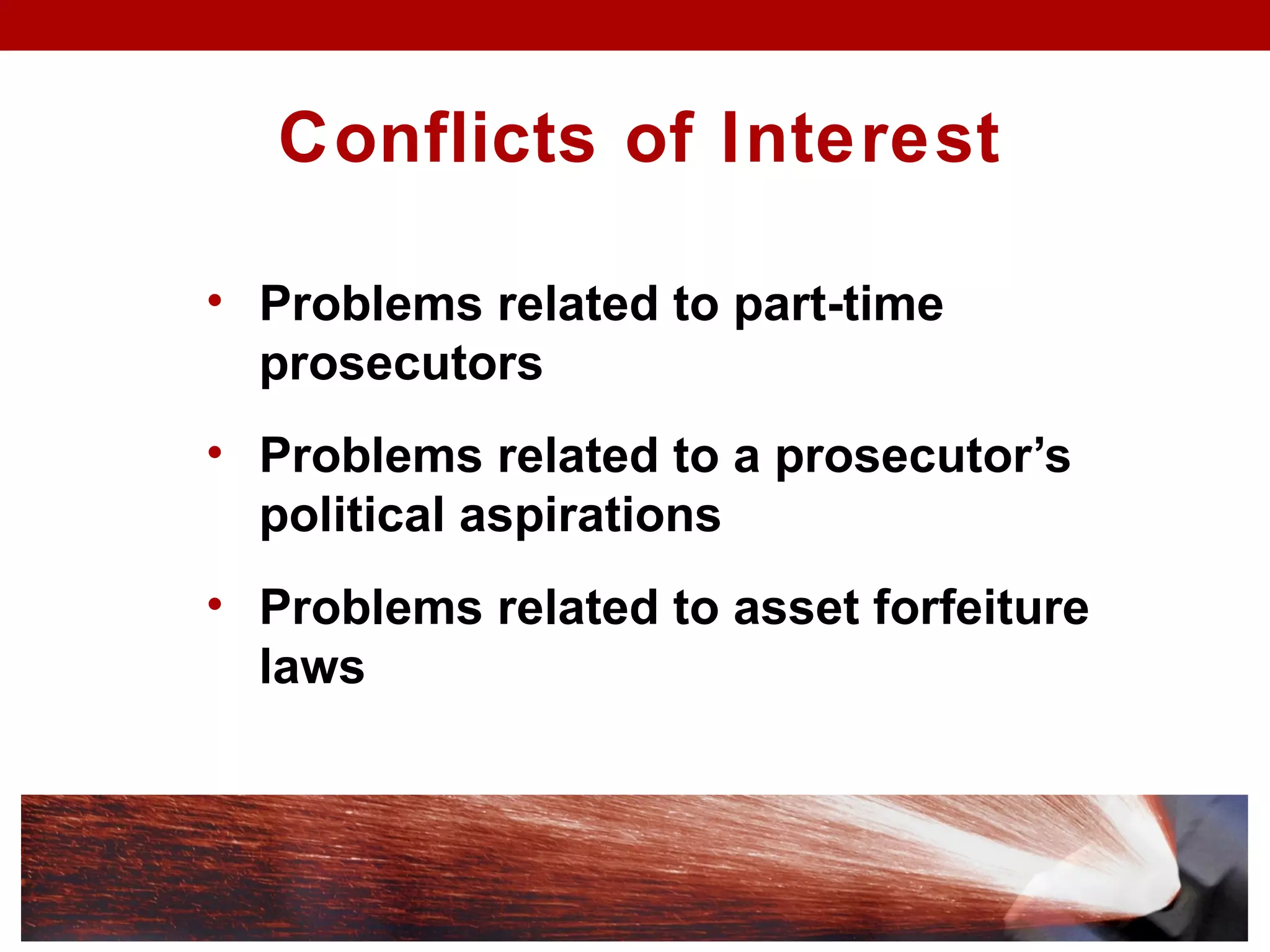 Conflicts of Interest

• Problems related to part-time prosecutors

• Problems related to a prosecutor’s political aspirations

• Problems related to asset forfeiture laws